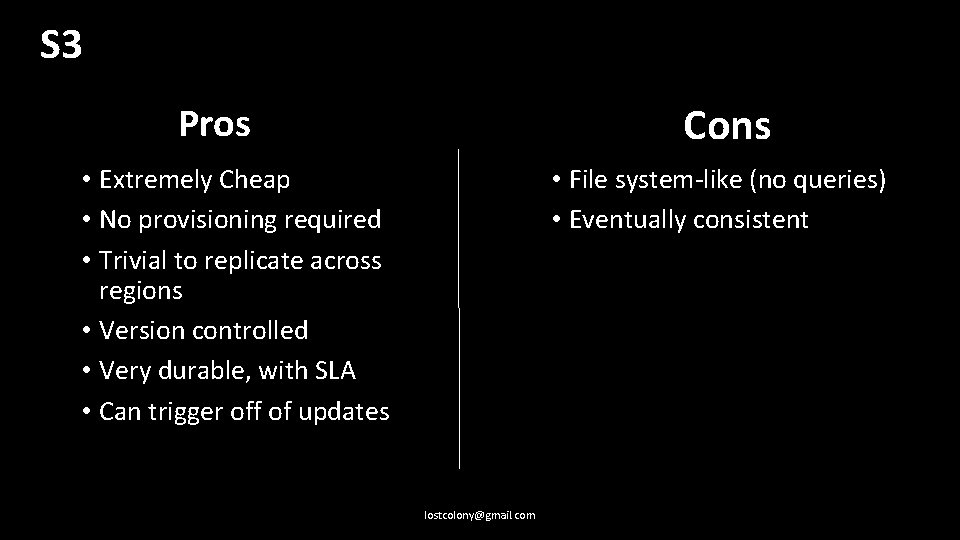 S3

Pros

• Extremely Cheap
• No provisioning required
• Trivial to replicate across regions
• Version controlled
• Very durable, with SLA
• Can trigger off of updates

Cons

• File system-like (no queries)
• Eventually consistent

lostcolony@gmail.com